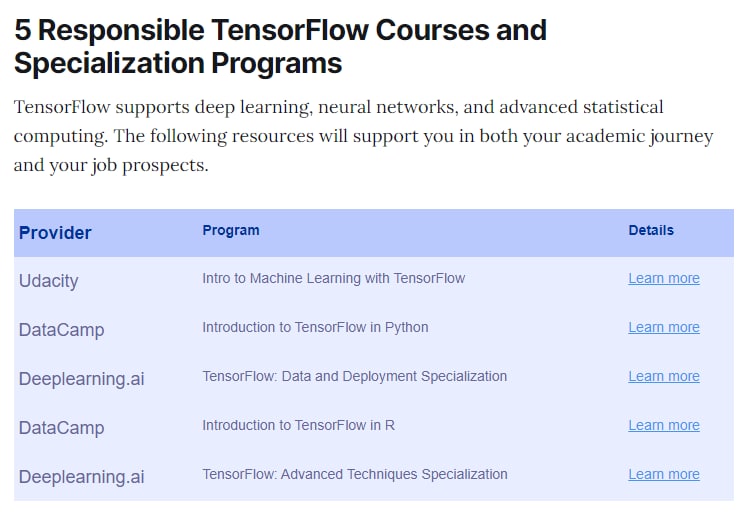 5 Responsible TensorFlow Courses and Specialization Programs

TensorFlow supports deep learning, neural networks, and advanced statistical computing. The following resources will support you in both your academic journey and your job prospects.

| Provider | Program | Details |
|---|---|---|
| Udacity | Intro to Machine Learning with TensorFlow | Learn more |
| DataCamp | Introduction to TensorFlow in Python | Learn more |
| Deeplearning.ai | TensorFlow: Data and Deployment Specialization | Learn more |
| DataCamp | Introduction to TensorFlow in R | Learn more |
| Deeplearning.ai | TensorFlow: Advanced Techniques Specialization | Learn more |